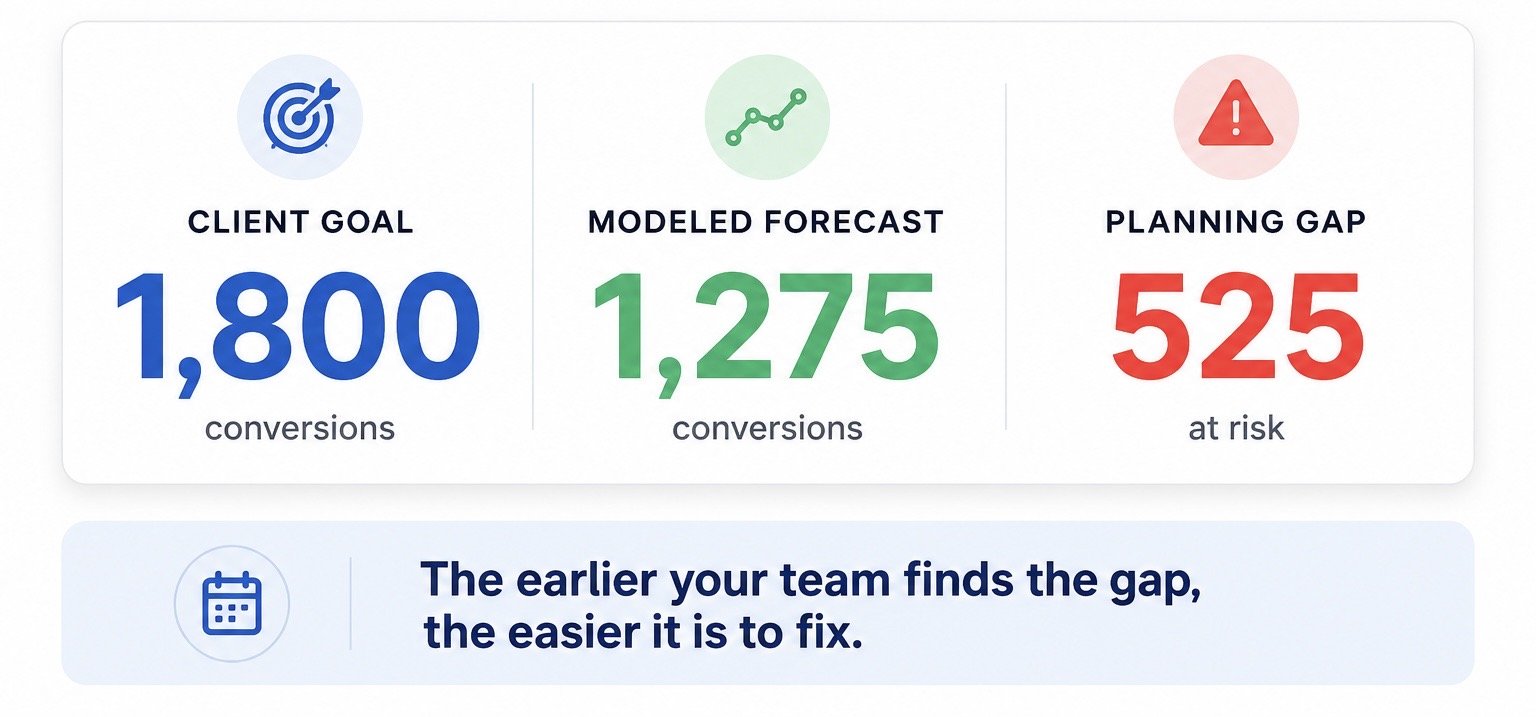 CLIENT GOAL
1,800
conversions

MODELED FORECAST
1,275
conversions

PLANNING GAP
525
at risk

The earlier your team finds the gap, the easier it is to fix.